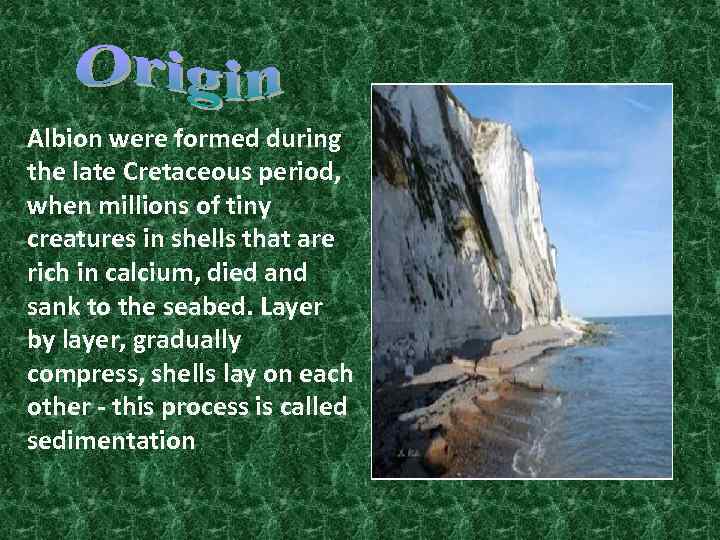 Origin

Albion were formed during the late Cretaceous period, when millions of tiny creatures in shells that are rich in calcium, died and sank to the seabed. Layer by layer, gradually compress, shells lay on each other - this process is called sedimentation